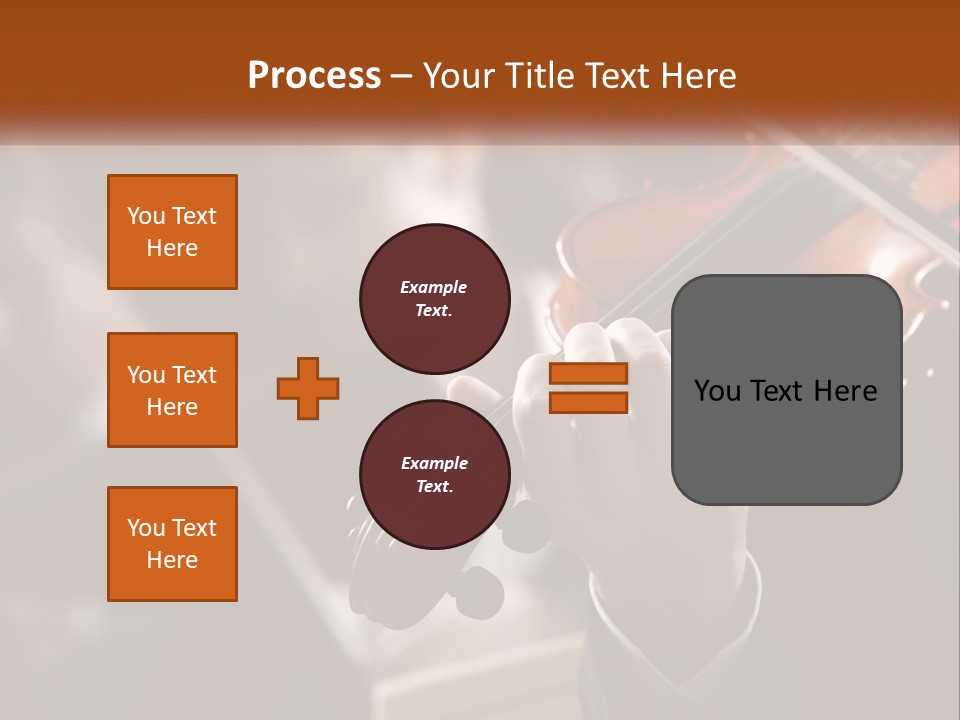 Process – Your Title Text Here

You Text Here

You Text Here

You Text Here

Example Text.

Example Text.

You Text Here